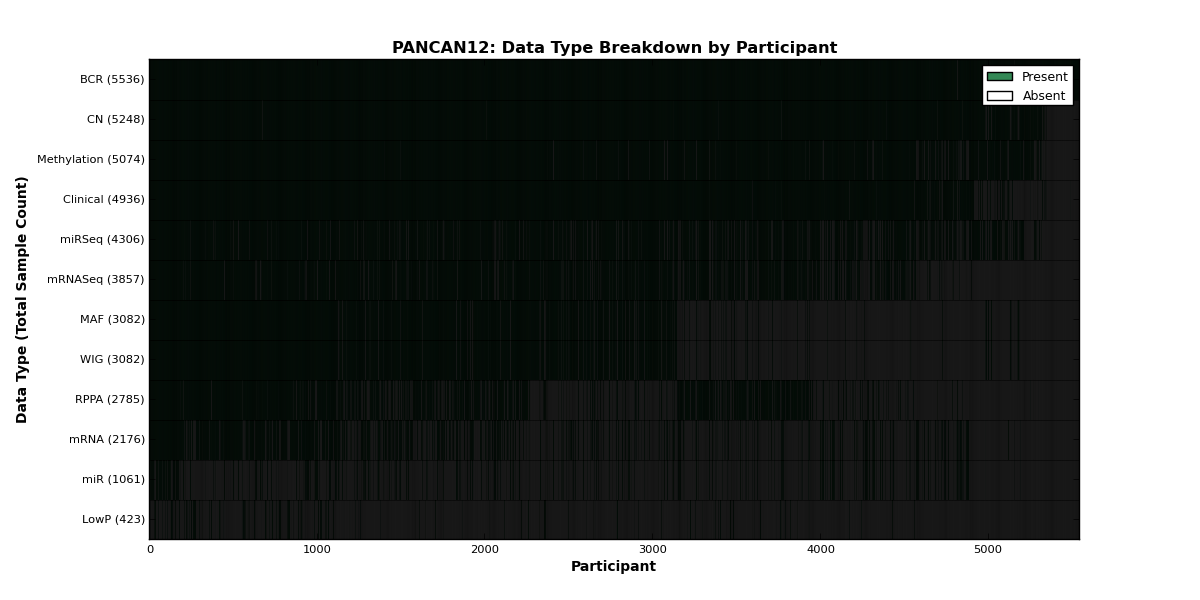 PANCAN12: Data Type Breakdown by Participant

Present
Absent

Data Type (Total Sample Count)

BCR (5536)
CN (5248)
Methylation (5074)
Clinical (4936)
miRSeq (4306)
mRNASeq (3857)
MAF (3082)
WIG (3082)
RPPA (2785)
mRNA (2176)
miR (1061)
LowP (423)

0
1000
2000
3000
4000
5000

Participant